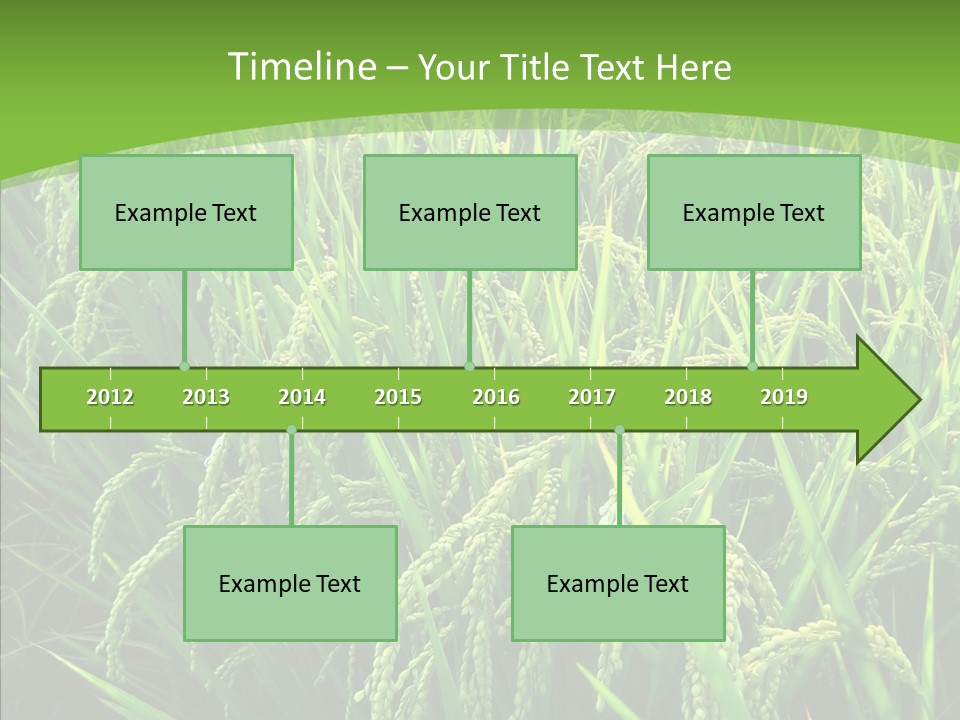 Timeline – Your Title Text Here

Example Text

Example Text

Example Text

2012 2013 2014 2015 2016 2017 2018 2019

Example Text

Example Text